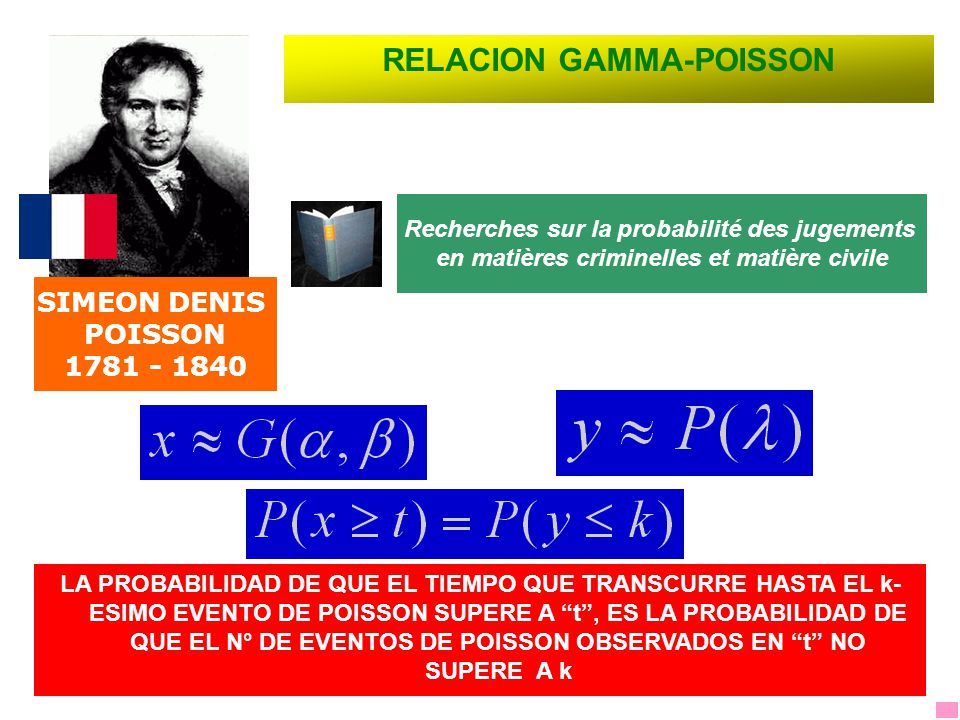 RELACION GAMMA-POISSON

Recherches sur la probabilité des jugements en matières criminelles et matière civile

SIMEON DENIS POISSON 1781 - 1840

$x \approx G(\alpha, \beta)$

$y \approx P(\lambda)$

$P(x \geq t) = P(y \leq k)$

LA PROBABILIDAD DE QUE EL TIEMPO QUE TRANSCURRE HASTA EL k-ESIMO EVENTO DE POISSON SUPERE A “t”, ES LA PROBABILIDAD DE QUE EL N° DE EVENTOS DE POISSON OBSERVADOS EN “t” NO SUPERE A k